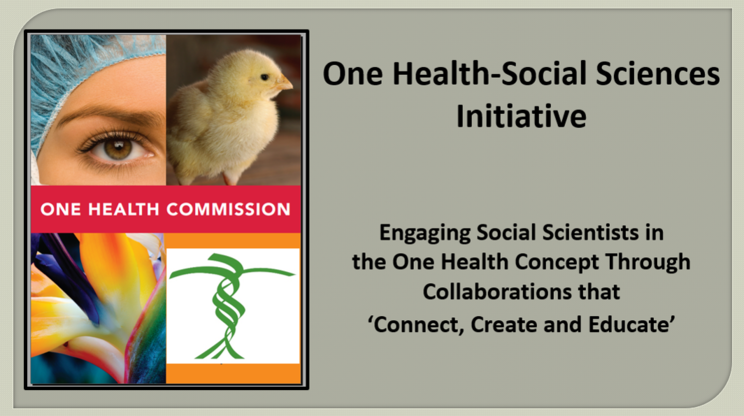 ONE HEALTH COMMISSION

One Health-Social Sciences Initiative

Engaging Social Scientists in the One Health Concept Through Collaborations that 'Connect, Create and Educate'